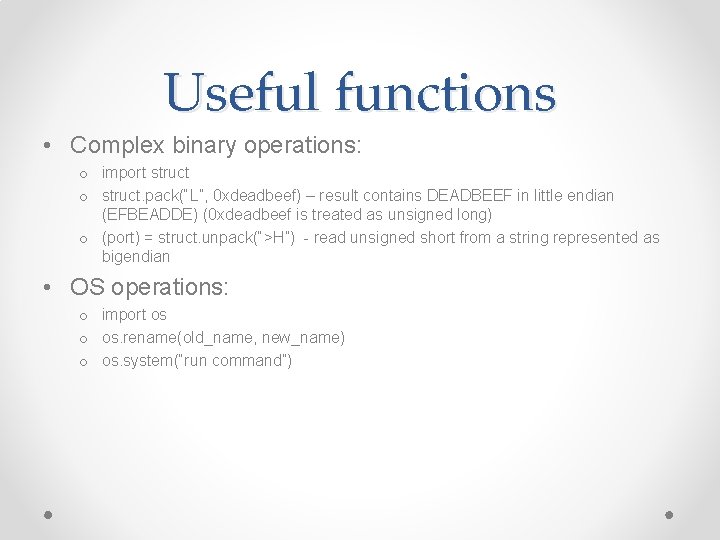 Useful functions

• Complex binary operations:
  o import struct
  o struct.pack("L", 0xdeadbeef) – result contains DEADBEEF in little endian (EFBEADDE) (0xdeadbeef is treated as unsigned long)
  o (port) = struct.unpack(">H") - read unsigned short from a string represented as bigendian

• OS operations:
  o import os
  o os.rename(old_name, new_name)
  o os.system("run command")